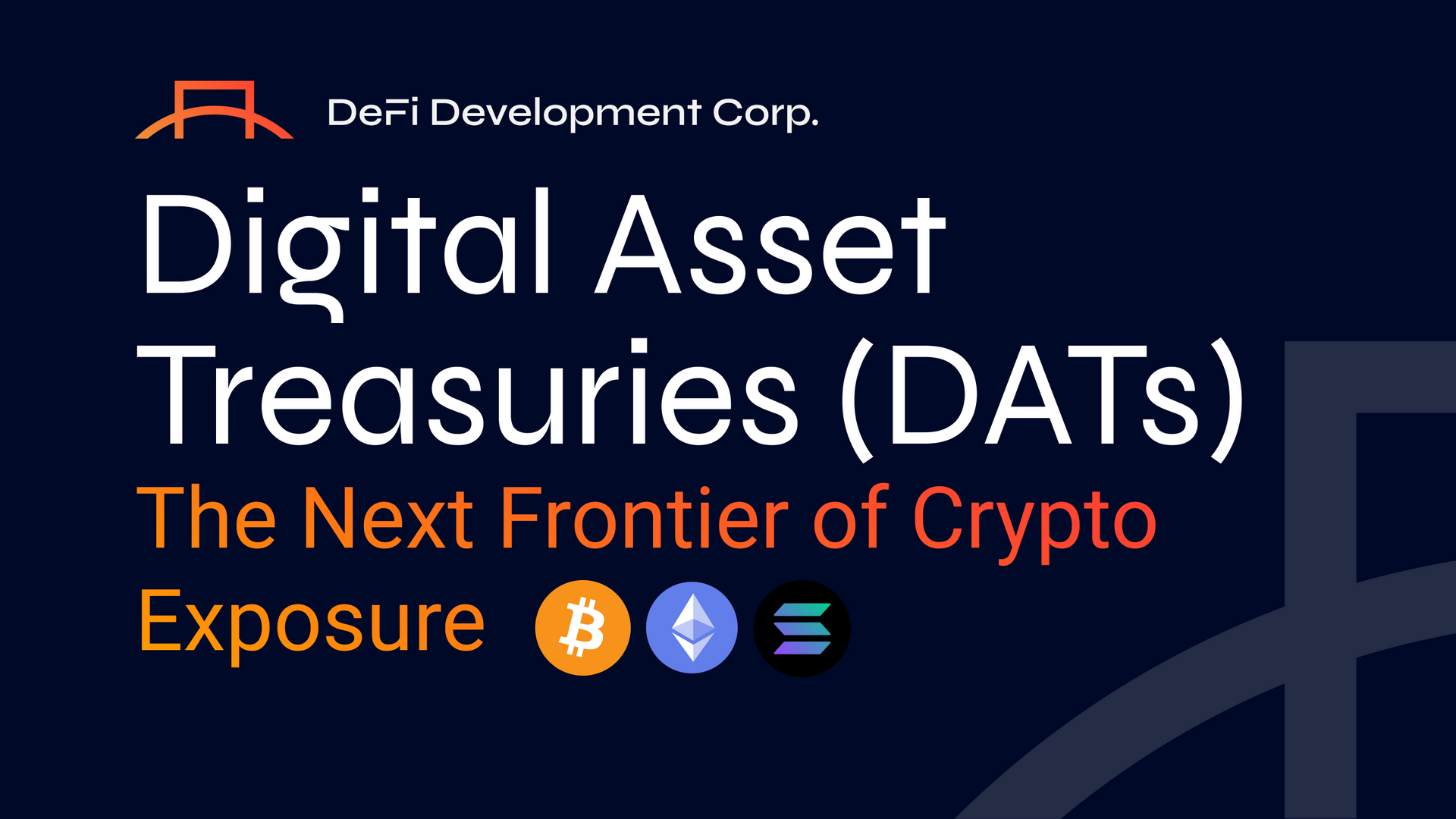 DeFi Development Corp.

Digital Asset Treasuries (DATs)

The Next Frontier of Crypto Exposure